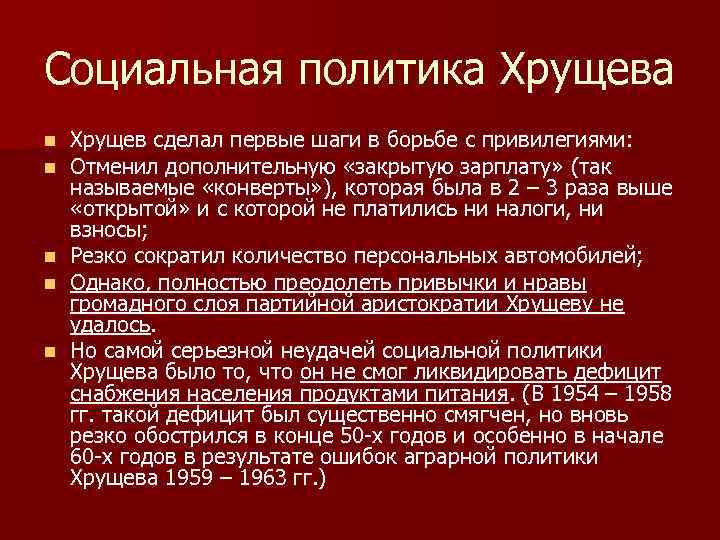 Социальная политика Хрущева

Хрущев сделал первые шаги в борьбе с привилегиями:

Отменил дополнительную «закрытую зарплату» (так называемые «конверты»), которая была в 2 – 3 раза выше «открытой» и с которой не платились ни налоги, ни взносы;

Резко сократил количество персональных автомобилей;

Однако, полностью преодолеть привычки и нравы громадного слоя партийной аристократии Хрущеву не удалось.

Но самой серьезной неудачей социальной политики Хрущева было то, что он не смог ликвидировать дефицит снабжения населения продуктами питания. (В 1954 – 1958 гг. такой дефицит был существенно смягчен, но вновь резко обострился в конце 50-х годов и особенно в начале 60-х годов в результате ошибок аграрной политики Хрущева 1959 – 1963 гг.)